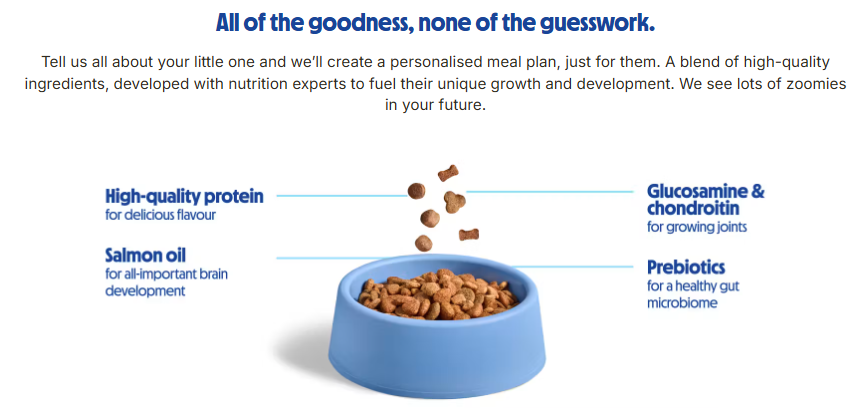 All of the goodness, none of the guesswork.

Tell us all about your little one and we'll create a personalised meal plan, just for them. A blend of high-quality ingredients, developed with nutrition experts to fuel their unique growth and development. We see lots of zoomies in your future.

High-quality protein
for delicious flavour

Salmon oil
for all-important brain development

Glucosamine & chondroitin
for growing joints

Prebiotics
for a healthy gut microbiome